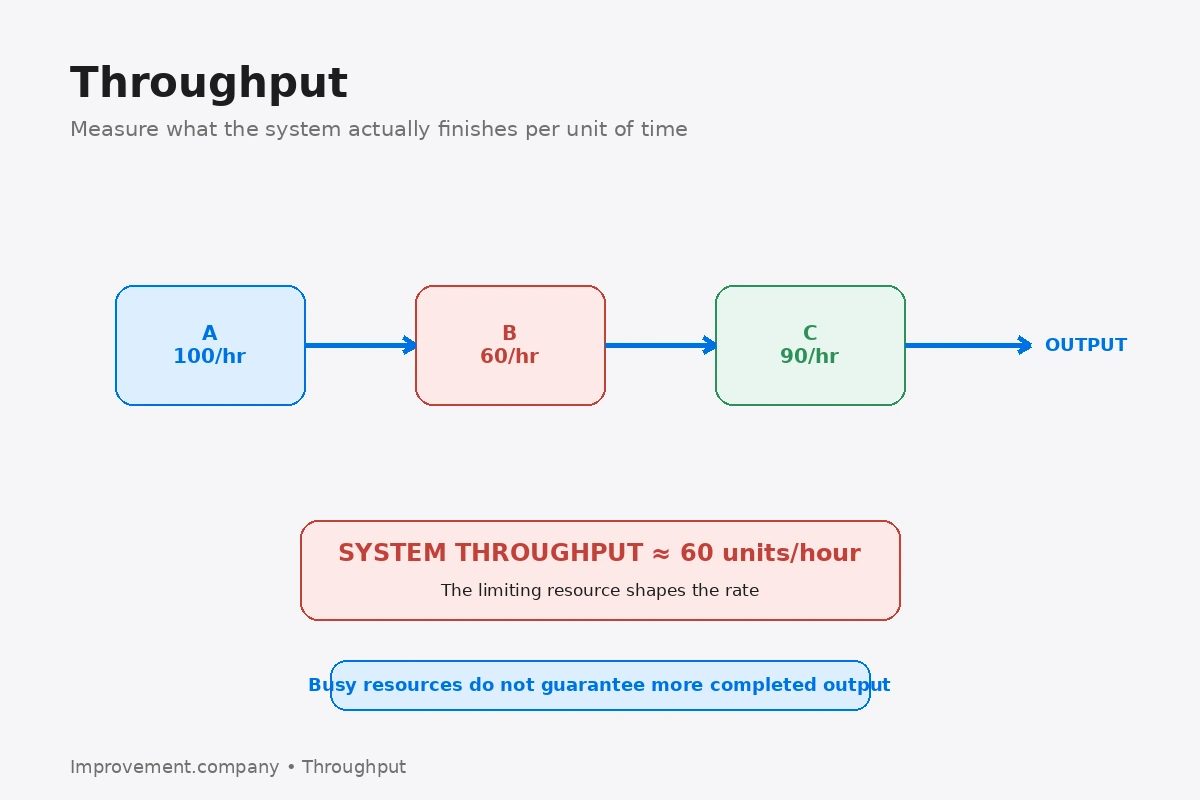 Throughput

Measure what the system actually finishes per unit of time

A
100/hr

B
60/hr

C
90/hr

OUTPUT

SYSTEM THROUGHPUT ≈ 60 units/hour

The limiting resource shapes the rate

Busy resources do not guarantee more completed output

Improvement.company • Throughput